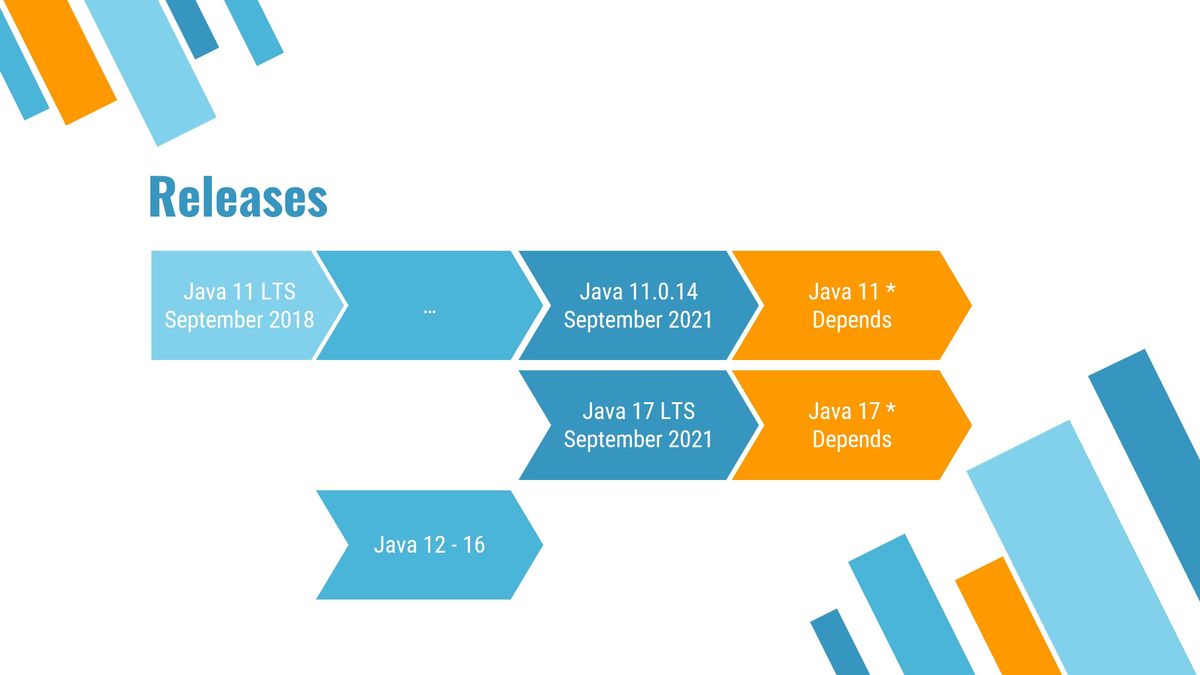 Releases

Java 11 LTS
September 2018

…

Java 11.0.14
September 2021

Java 11 *
Depends

Java 17 LTS
September 2021

Java 17 *
Depends

Java 12 - 16